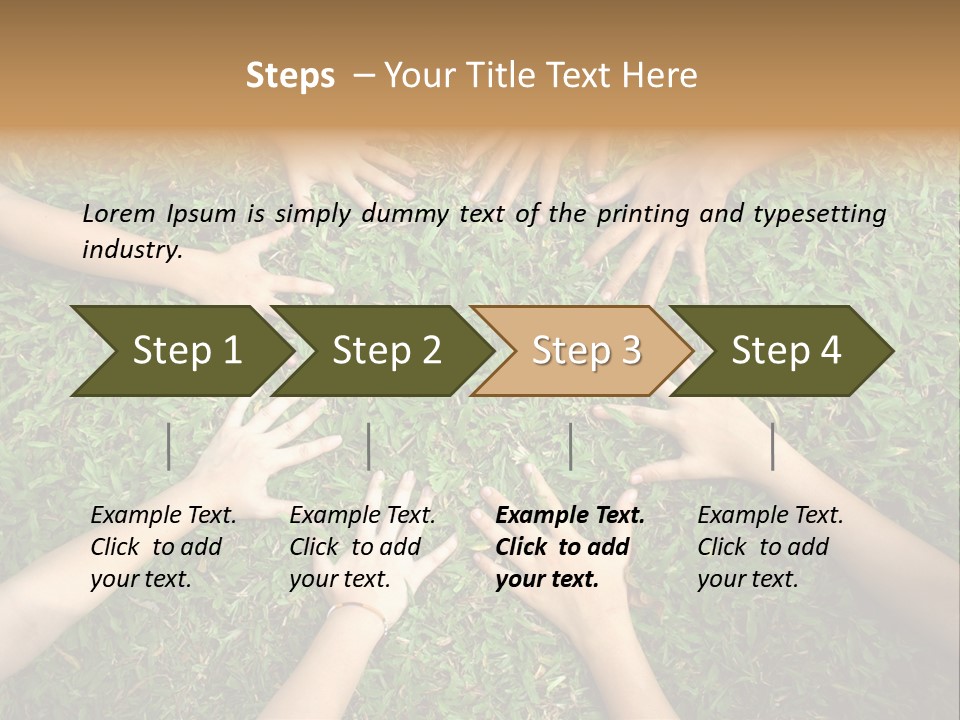 Steps – Your Title Text Here

Lorem Ipsum is simply dummy text of the printing and typesetting industry.

Step 1

Step 2

Step 3

Step 4

Example Text. Click to add your text.

Example Text. Click to add your text.

Example Text. Click to add your text.

Example Text. Click to add your text.